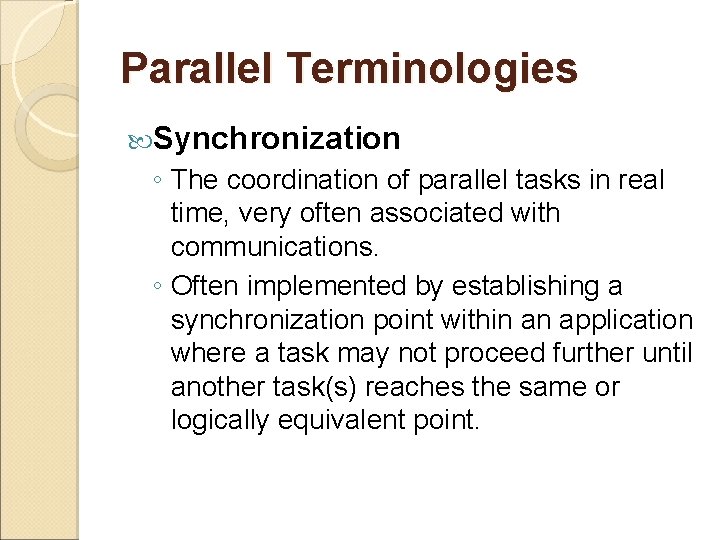 Parallel Terminologies

Synchronization

◦ The coordination of parallel tasks in real time, very often associated with communications.

◦ Often implemented by establishing a synchronization point within an application where a task may not proceed further until another task(s) reaches the same or logically equivalent point.